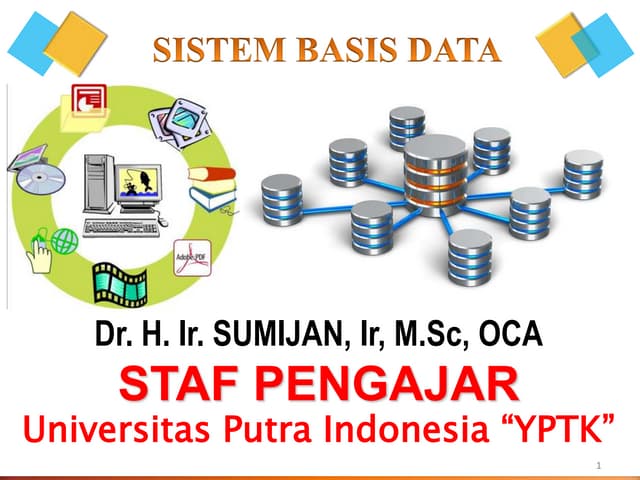 SISTEM BASIS DATA

Adobe PDF

Dr. H. Ir. SUMIJAN, Ir, M.Sc, OCA

STAF PENGAJAR

Universitas Putra Indonesia “YPTK”

1